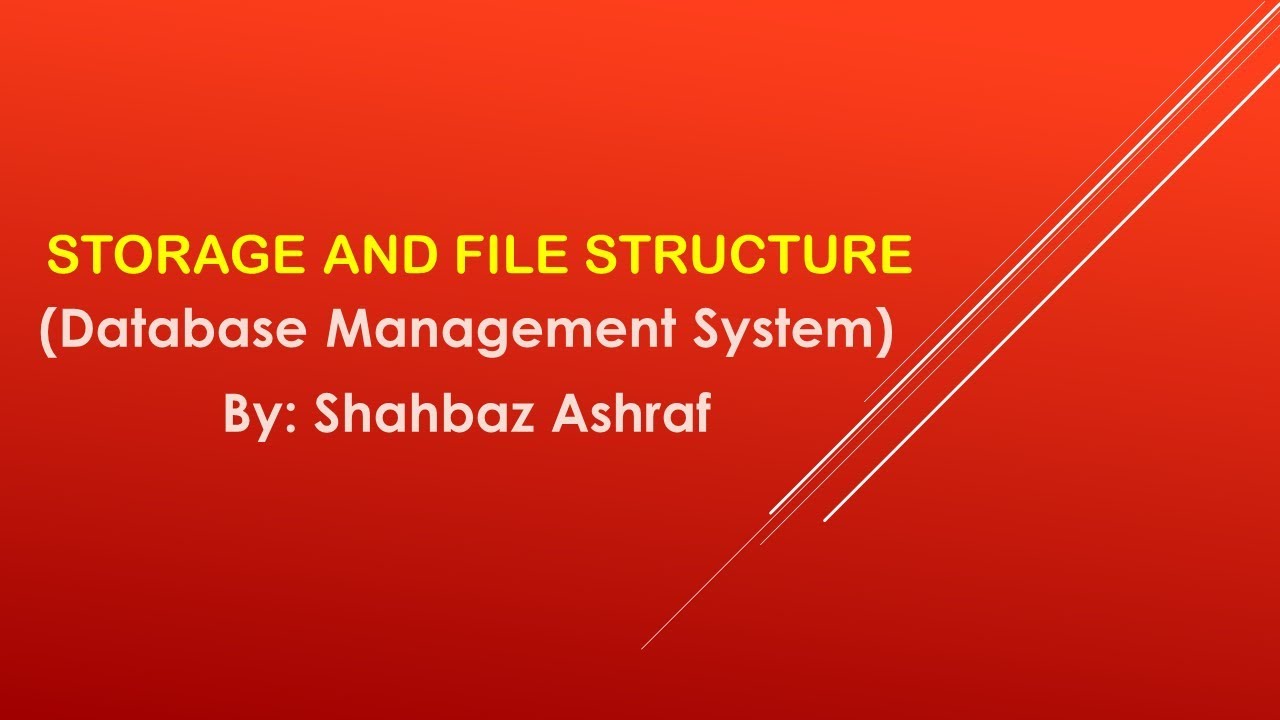 STORAGE AND FILE STRUCTURE
(Database Management System)
By: Shahbaz Ashraf